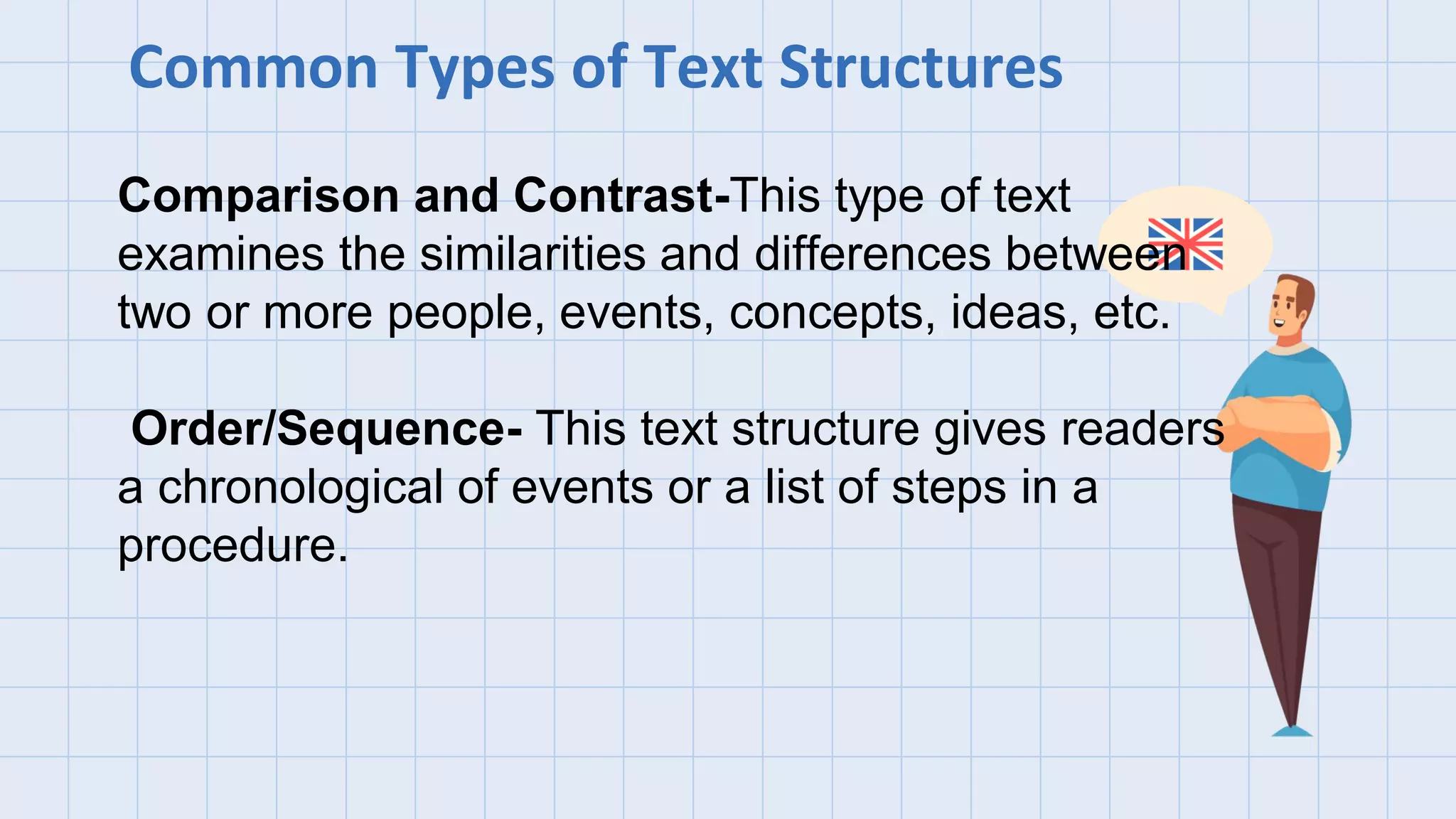 Common Types of Text Structures

Comparison and Contrast-This type of text examines the similarities and differences between two or more people, events, concepts, ideas, etc.

Order/Sequence- This text structure gives readers a chronological of events or a list of steps in a procedure.